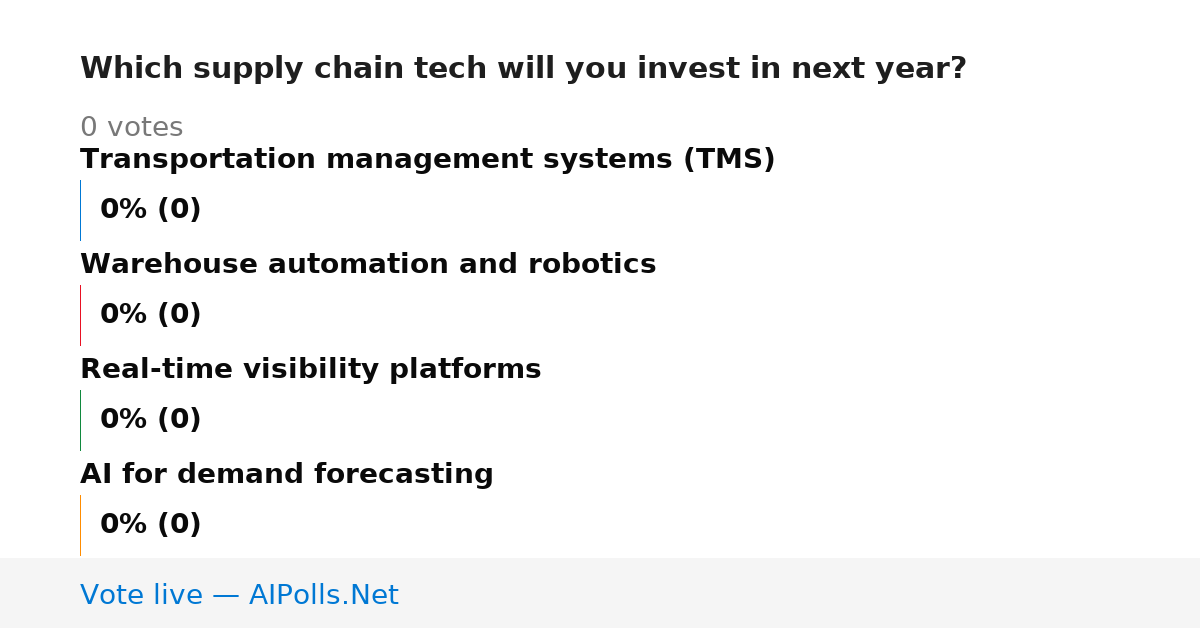 Which supply chain tech will you invest in next year?

0 votes

Transportation management systems (TMS)

0% (0)

Warehouse automation and robotics

0% (0)

Real-time visibility platforms

0% (0)

AI for demand forecasting

0% (0)

Vote live — AIPolls.Net